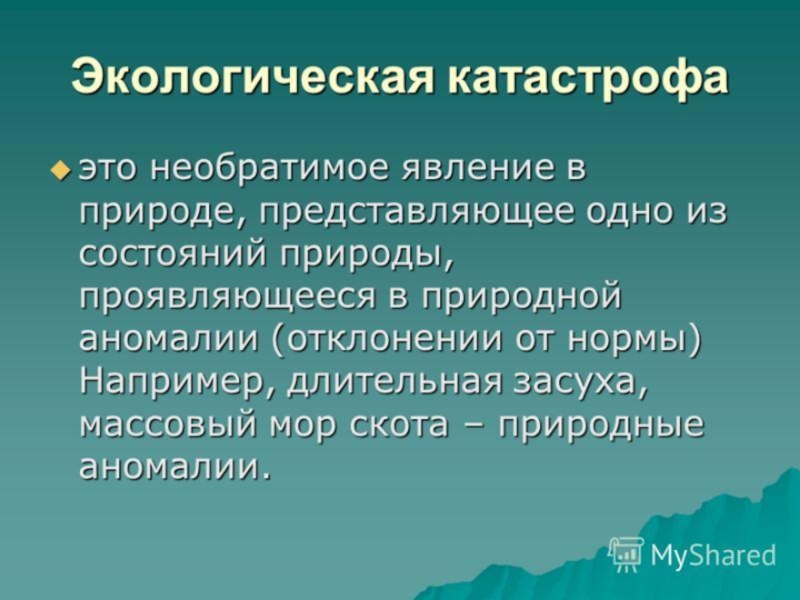 Экологическая катастрофа

это необратимое явление в природе, представляющее одно из состояний природы, проявляющееся в природной аномалии (отклонении от нормы) Например, длительная засуха, массовый мор скота – природные аномалии.

MyShared